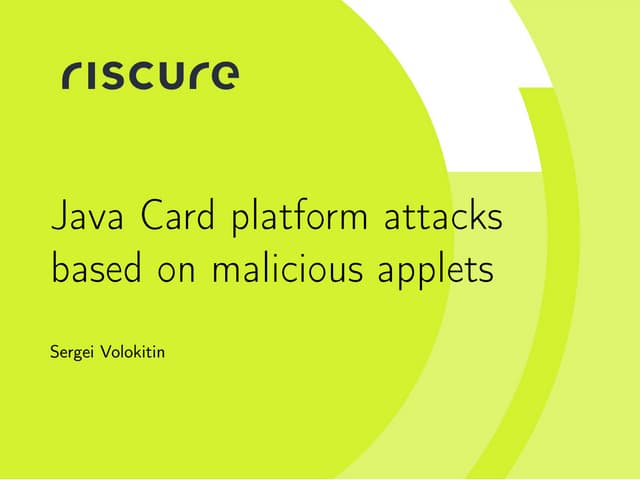 riscure

Java Card platform attacks based on malicious applets

Sergei Volokitin